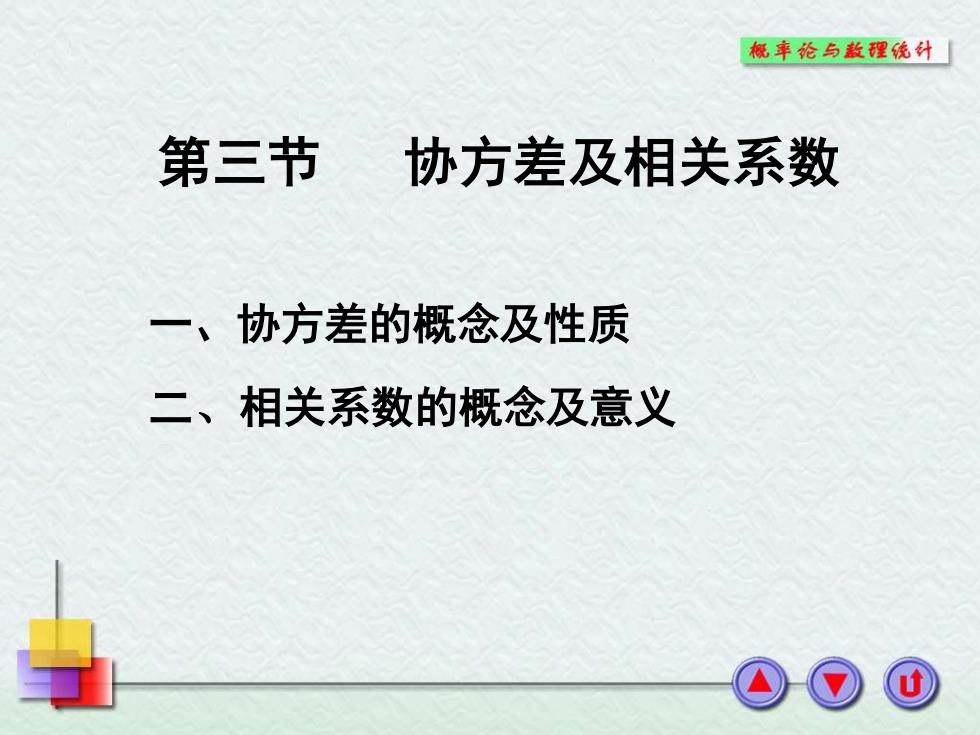 概率论与数理统计

第三节　协方差及相关系数

一、协方差的概念及性质

二、相关系数的概念及意义